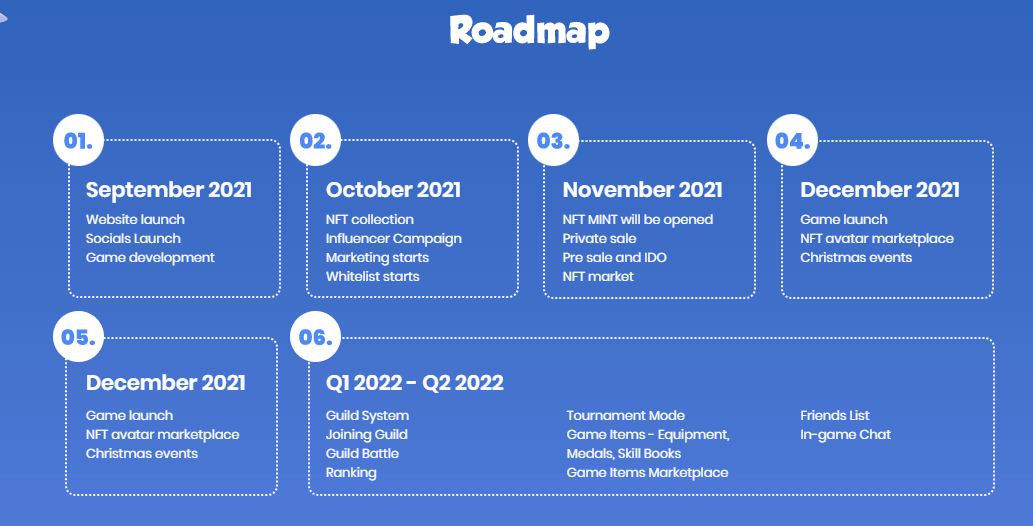 Roadmap

01.

September 2021

Website launch
Socials Launch
Game development

02.

October 2021

NFT collection
Influencer Campaign
Marketing starts
Whitelist starts

03.

November 2021

NFT MINT will be opened
Private sale
Pre sale and IDO
NFT market

04.

December 2021

Game launch
NFT avatar marketplace
Christmas events

05.

December 2021

Game launch
NFT avatar marketplace
Christmas events

06.

Q1 2022 - Q2 2022

Guild System
Joining Guild
Guild Battle
Ranking

Tournament Mode
Game Items - Equipment, Medals, Skill Books
Game Items Marketplace

Friends List
In-game Chat